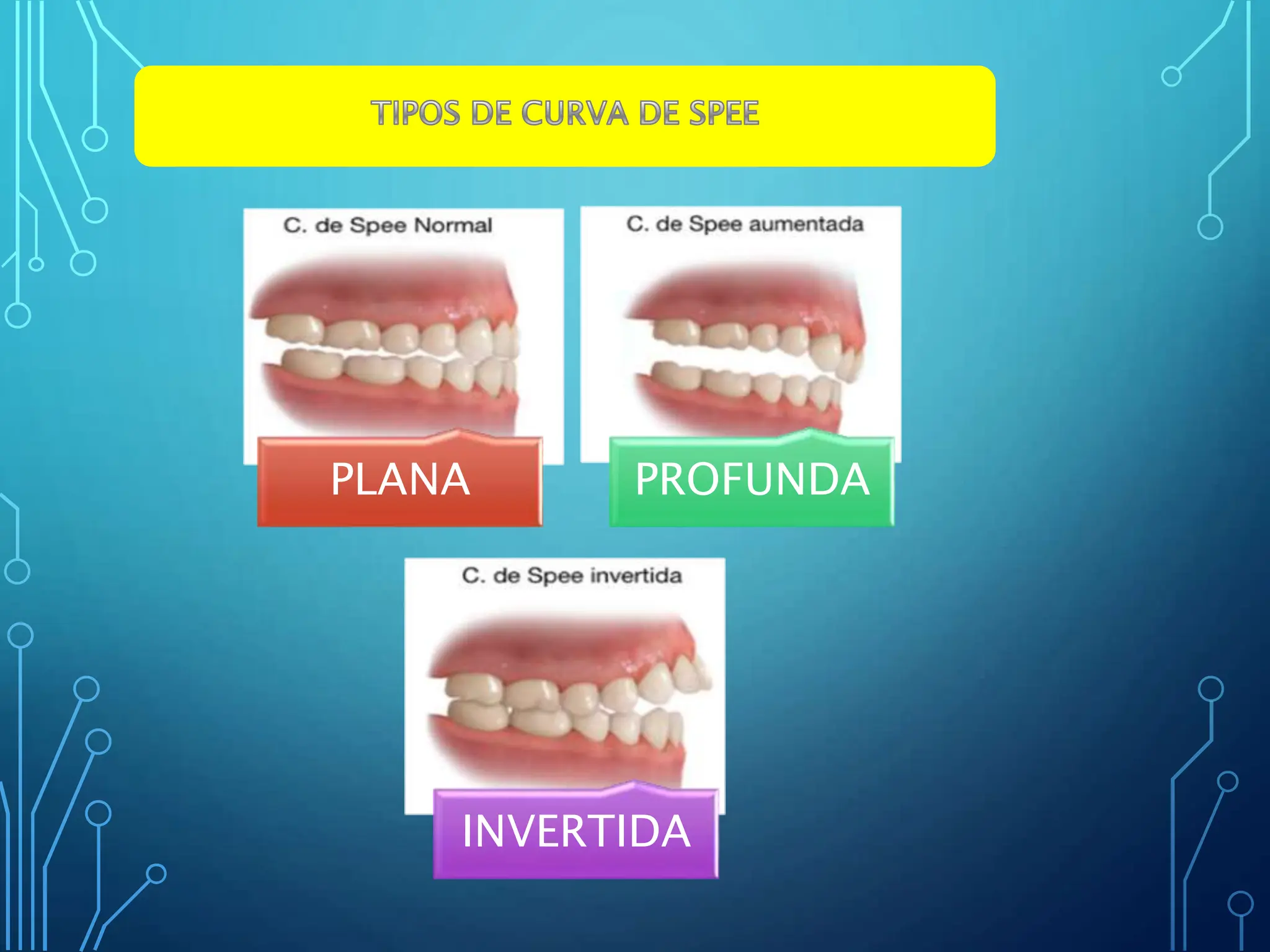 TIPOS DE CURVA DE SPEE

C. de Spee Normal

PLANA

C. de Spee aumentada

PROFUNDA

C. de Spee invertida

INVERTIDA